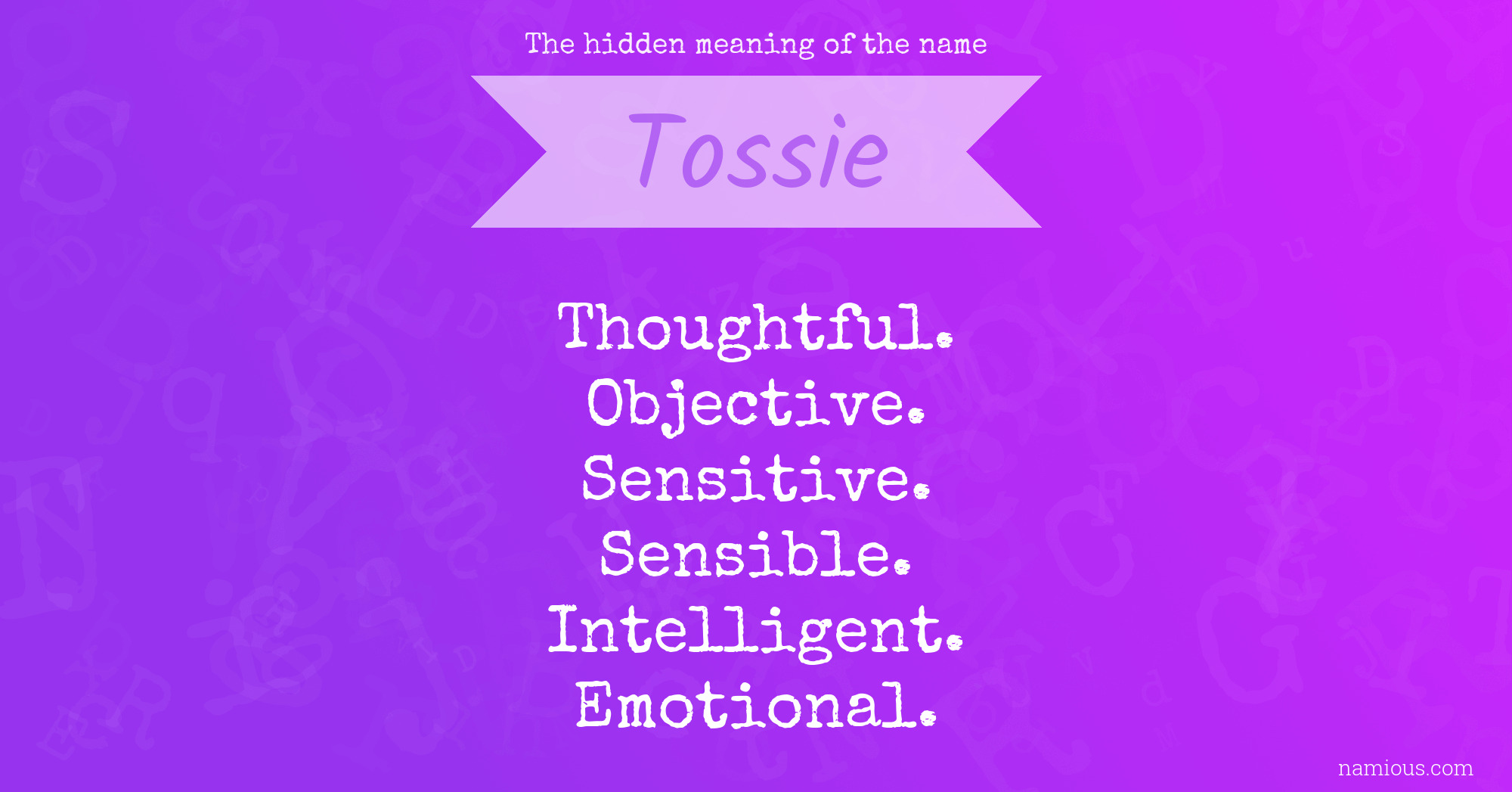 The hidden meaning of the name

Tossie

Thoughtful.
Objective.
Sensitive.
Sensible.
Intelligent.
Emotional.

namious.com